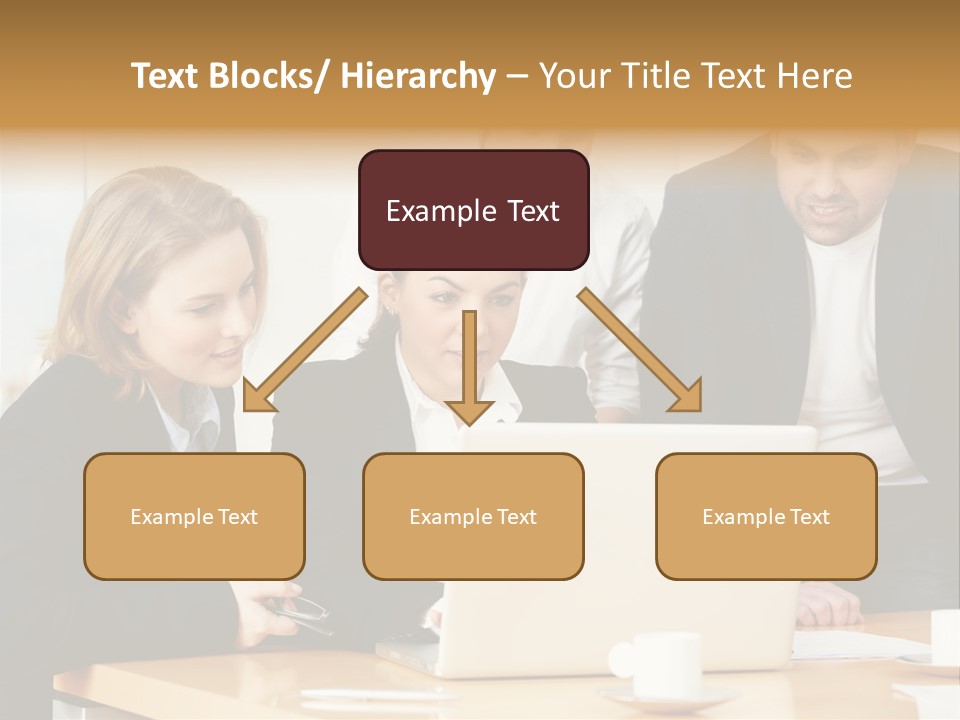 Text Blocks/ Hierarchy – Your Title Text Here

Example Text

Example Text

Example Text

Example Text